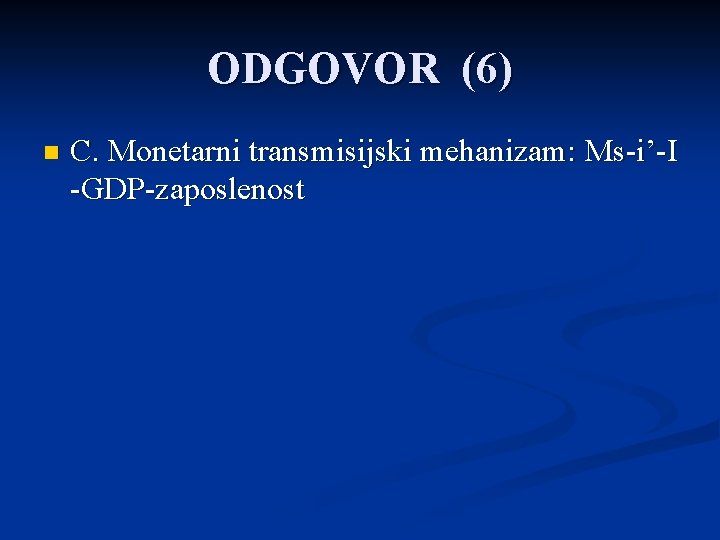 ODGOVOR (6)

• C. Monetarni transmisijski mehanizam: Ms-i'-I -GDP-zaposlenost